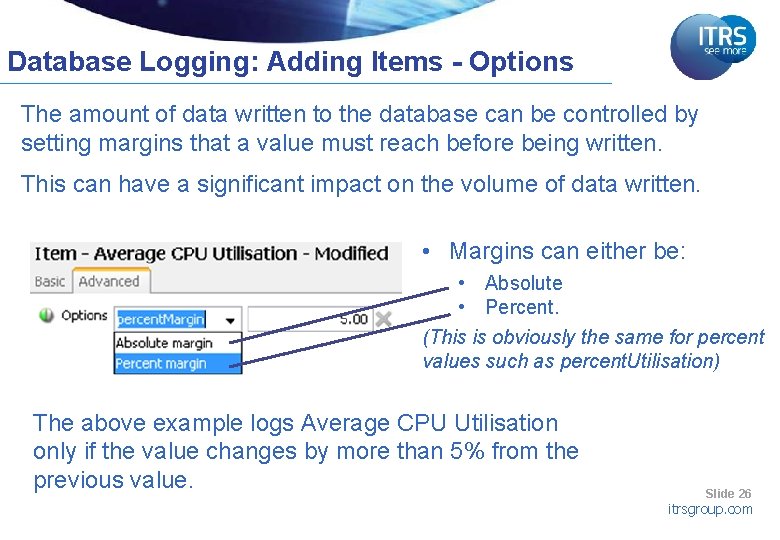 ITRS
see more

Database Logging: Adding Items - Options

The amount of data written to the database can be controlled by setting margins that a value must reach before being written.

This can have a significant impact on the volume of data written.

Item - Average CPU Utilisation - Modified
Basic Advanced
Options percentMargin 5.00
Absolute margin
Percent margin

• Margins can either be:
• Absolute
• Percent.
(This is obviously the same for percent values such as percentUtilisation)

The above example logs Average CPU Utilisation only if the value changes by more than 5% from the previous value.

Slide 26
itrsgroup.com